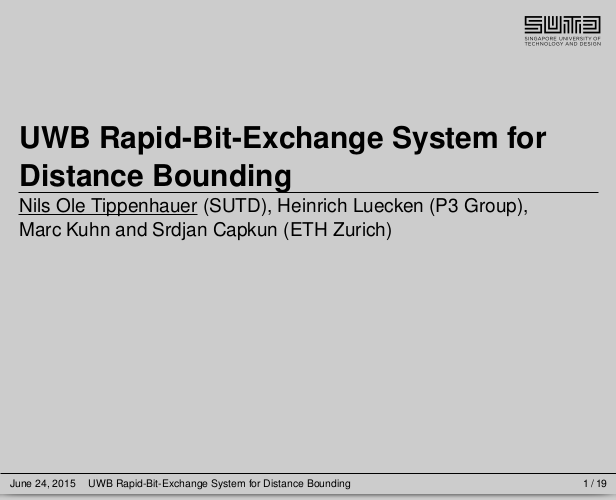 SUTD
SINGAPORE UNIVERSITY OF TECHNOLOGY AND DESIGN

UWB Rapid-Bit-Exchange System for Distance Bounding

Nils Ole Tippenhauer (SUTD), Heinrich Luecken (P3 Group), Marc Kuhn and Srdjan Capkun (ETH Zurich)

June 24, 2015 UWB Rapid-Bit-Exchange System for Distance Bounding 1 / 19